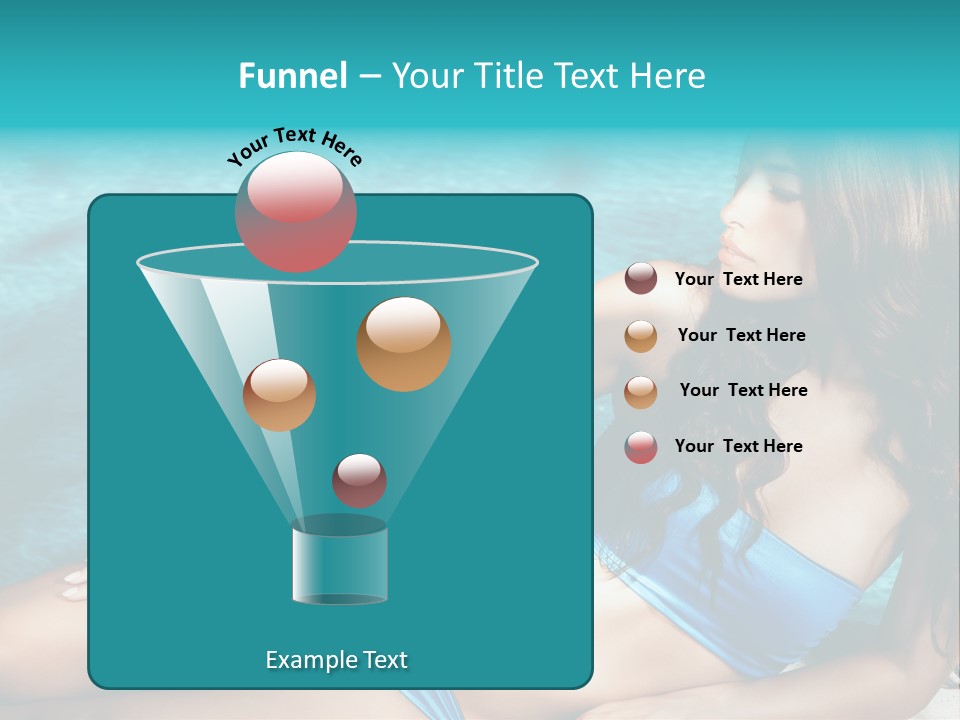 Funnel – Your Title Text Here

Your Text Here

Your Text Here

Your Text Here

Your Text Here

Your Text Here

Example Text